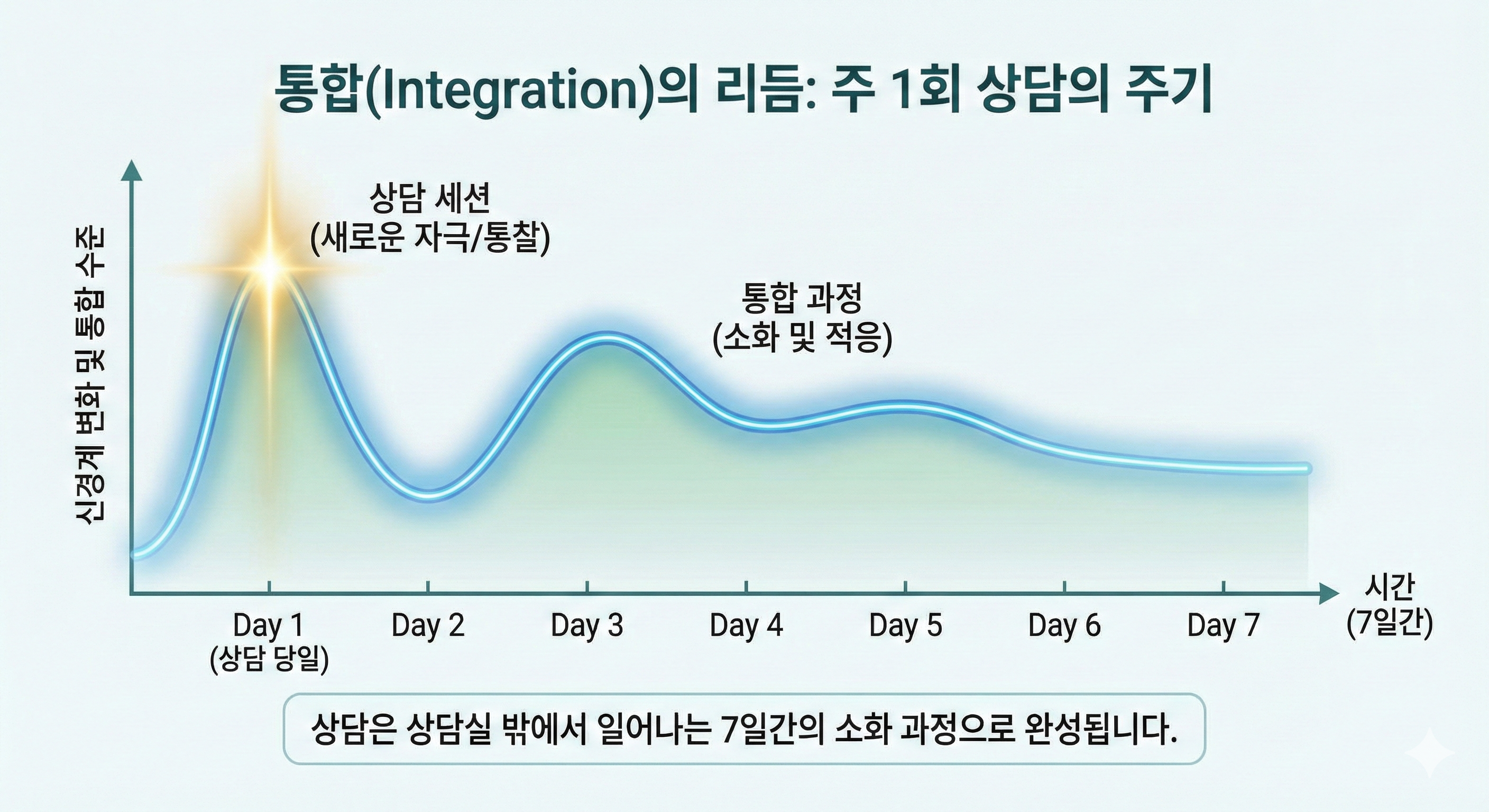 통합(Integration)의 리듬: 주 1회 상담의 주기

신경계 변화 및 통합 수준

상담 세션
(새로운 자극/통찰)

통합 과정
(소화 및 적응)

Day 1
(상담 당일)

Day 2

Day 3

Day 4

Day 5

Day 6

Day 7

시간
(7일간)

상담은 상담실 밖에서 일어나는 7일간의 소화 과정으로 완성됩니다.